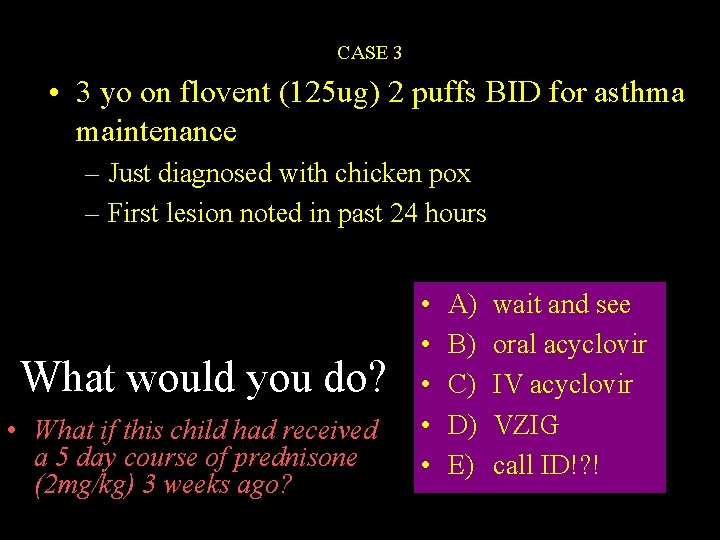 CASE 3

• 3 yo on flovent (125ug) 2 puffs BID for asthma maintenance
– Just diagnosed with chicken pox
– First lesion noted in past 24 hours

What would you do?

• What if this child had received a 5 day course of prednisone (2mg/kg) 3 weeks ago?

• A) wait and see
• B) oral acyclovir
• C) IV acyclovir
• D) VZIG
• E) call ID!?!